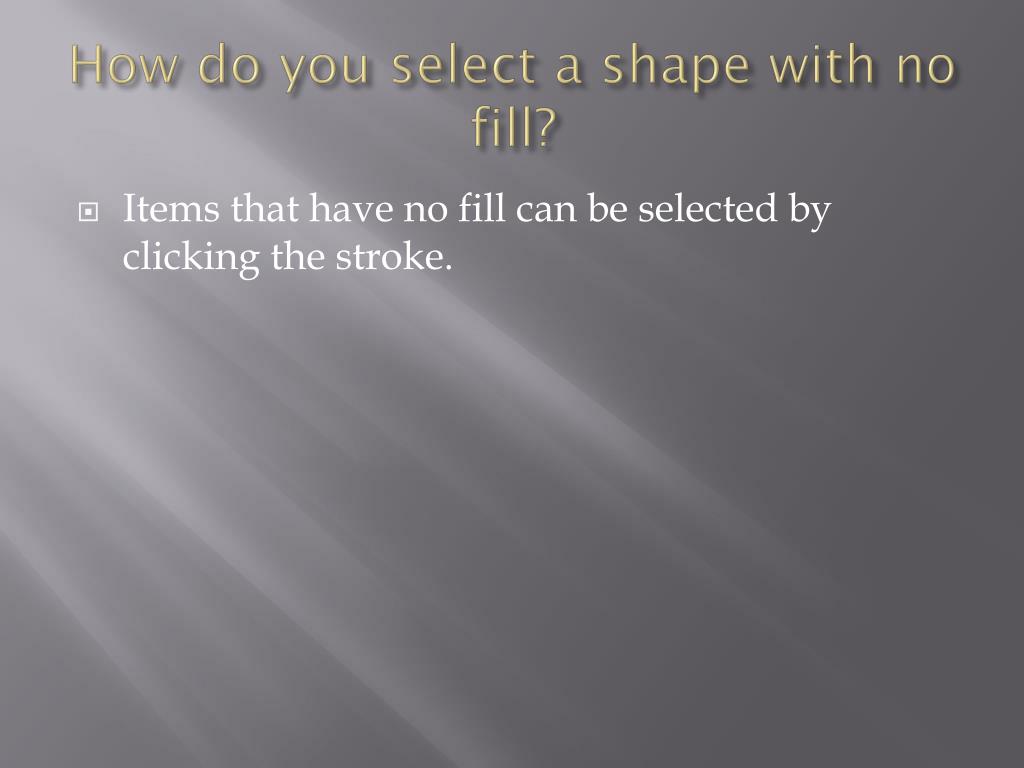 How do you select a shape with no fill?

Items that have no fill can be selected by clicking the stroke.